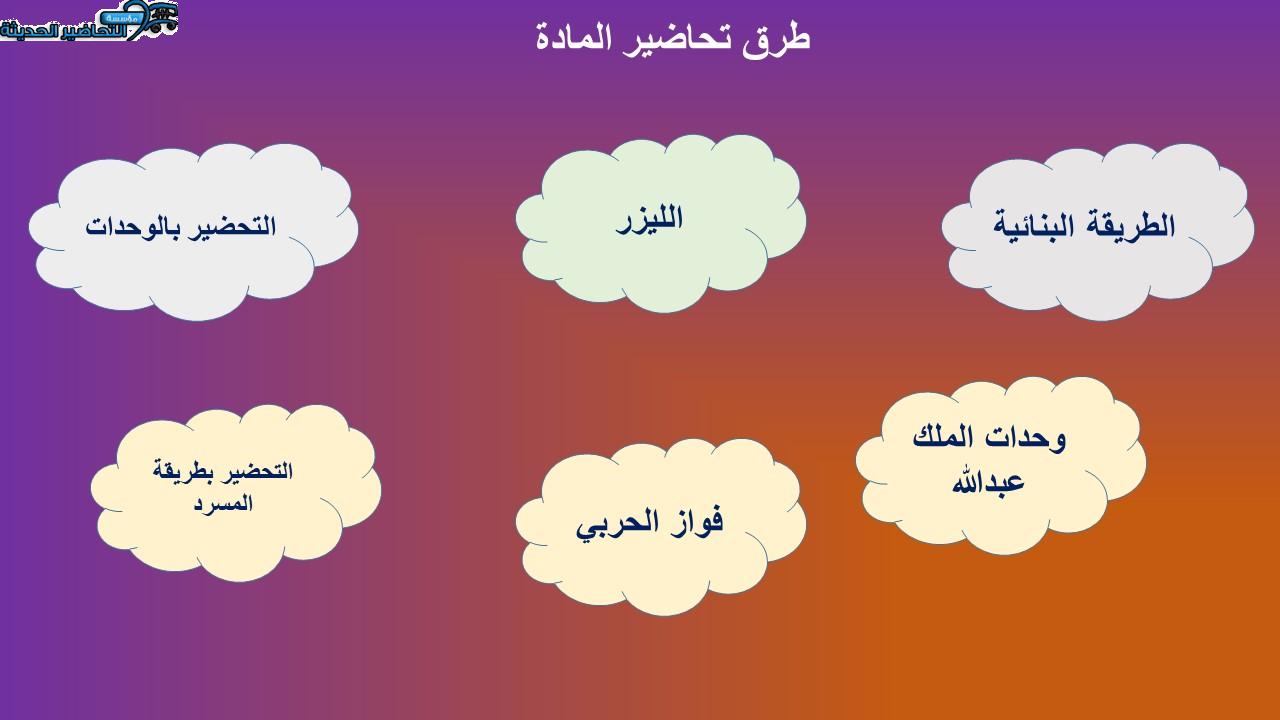 مؤسسة التحاضير الحديثة

طرق تحاضير المادة

الطريقة البنائية

الليزر

التحضير بالوحدات

وحدات الملك عبدالله

فواز الحربي

التحضير بطريقة المسرد